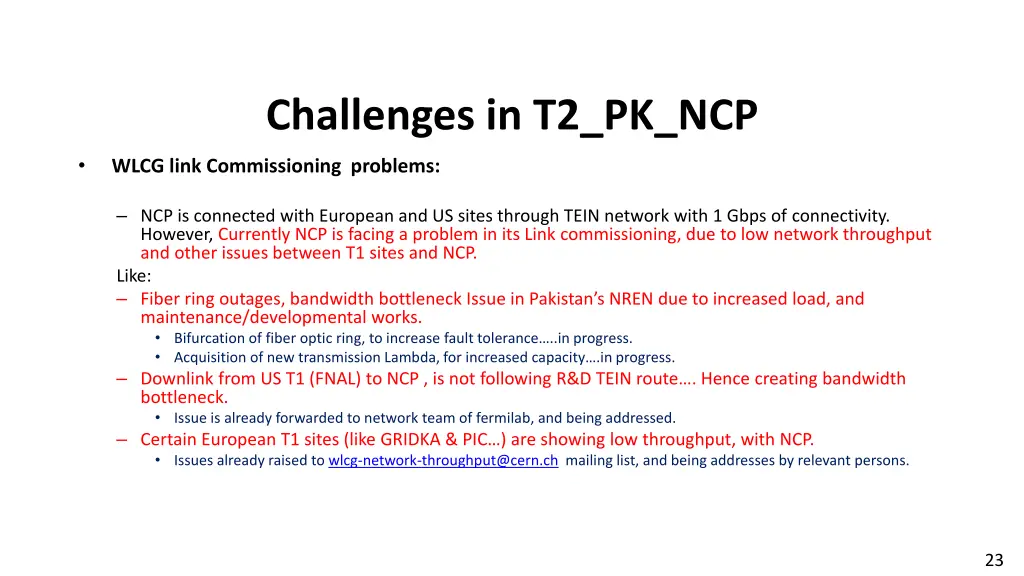 Challenges in T2_PK_NCP

• WLCG link Commissioning problems:

– NCP is connected with European and US sites through TEIN network with 1 Gbps of connectivity. However, Currently NCP is facing a problem in its Link commissioning, due to low network throughput and other issues between T1 sites and NCP.

Like:

– Fiber ring outages, bandwidth bottleneck Issue in Pakistan's NREN due to increased load, and maintenance/developmental works.

• Bifurcation of fiber optic ring, to increase fault tolerance…..in progress.
• Acquisition of new transmission Lambda, for increased capacity….in progress.

– Downlink from US T1 (FNAL) to NCP , is not following R&D TEIN route…. Hence creating bandwidth bottleneck.

• Issue is already forwarded to network team of fermilab, and being addressed.

– Certain European T1 sites (like GRIDKA & PIC…) are showing low throughput, with NCP.

• Issues already raised to wlcg-network-throughput@cern.ch mailing list, and being addresses by relevant persons.

23